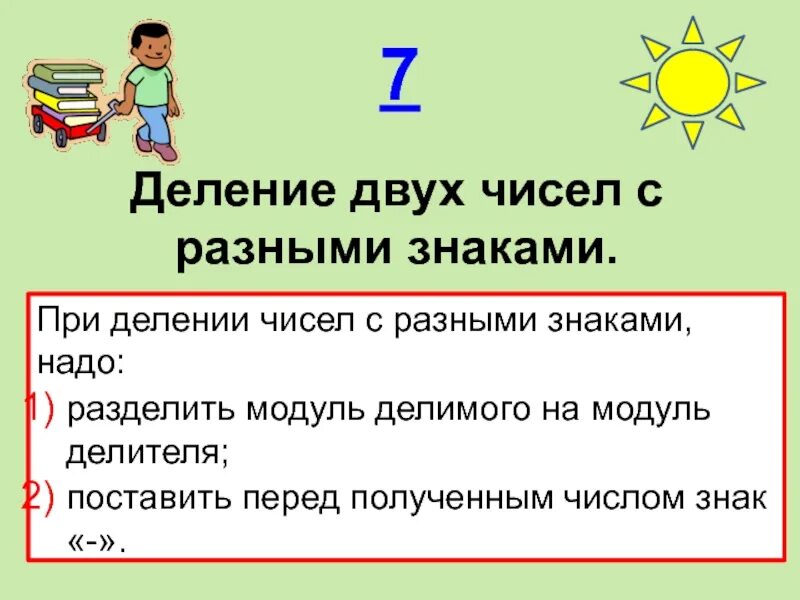 7

Деление двух чисел с разными знаками.

При делении чисел с разными знаками, надо:
1) разделить модуль делимого на модуль делителя;
2) поставить перед полученным числом знак «-».